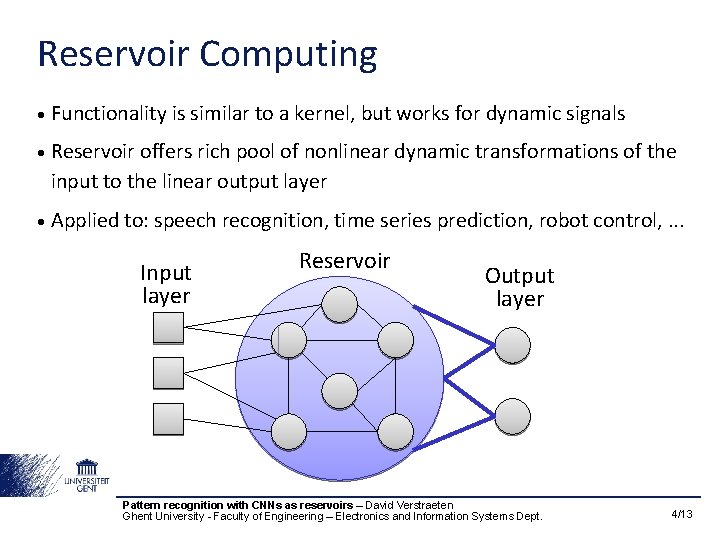 Reservoir Computing

• Functionality is similar to a kernel, but works for dynamic signals

• Reservoir offers rich pool of nonlinear dynamic transformations of the input to the linear output layer

• Applied to: speech recognition, time series prediction, robot control, ...

Input layer

Reservoir

Output layer

UNIVERSITEIT GENT

Pattern recognition with CNNs as reservoirs – David Verstraeten
Ghent University - Faculty of Engineering – Electronics and Information Systems Dept.

4/13